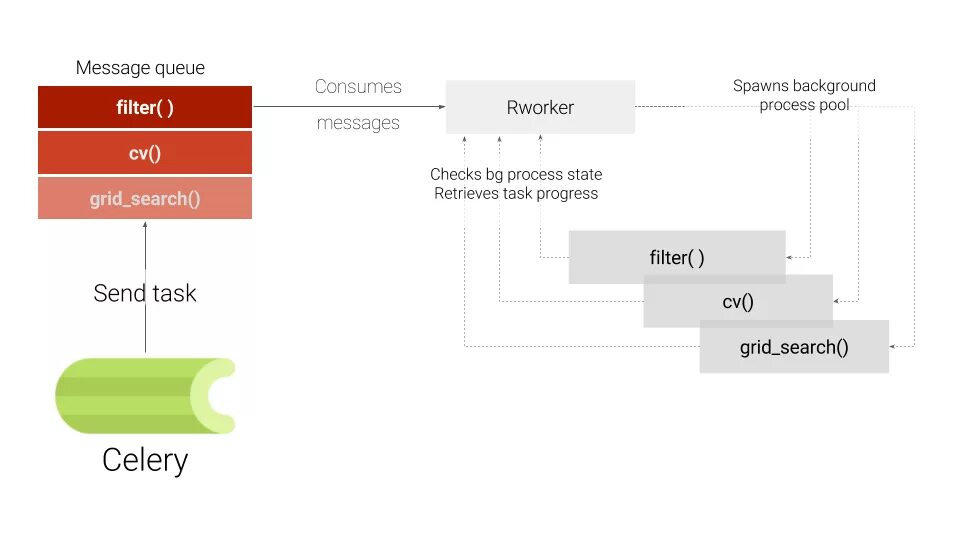 Message queue

filter( )

cv()

grid_search()

Send task

Celery

Consumes messages

Rworker

Spawns background process pool

Checks bg process state
Retrieves task progress

filter( )

cv()

grid_search()